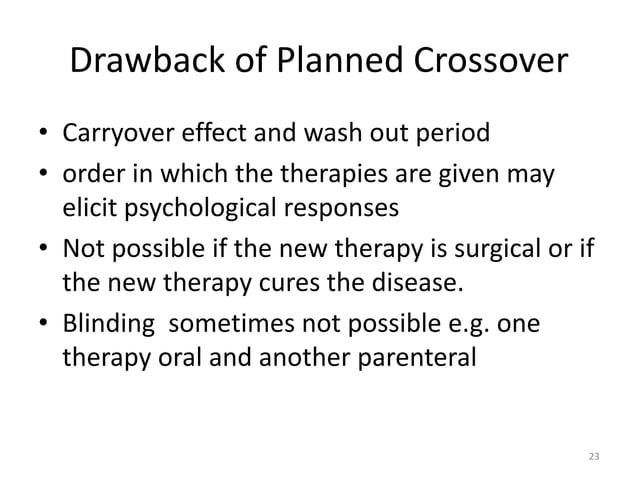 Drawback of Planned Crossover

• Carryover effect and wash out period
• order in which the therapies are given may elicit psychological responses
• Not possible if the new therapy is surgical or if the new therapy cures the disease.
• Blinding sometimes not possible e.g. one therapy oral and another parenteral

23